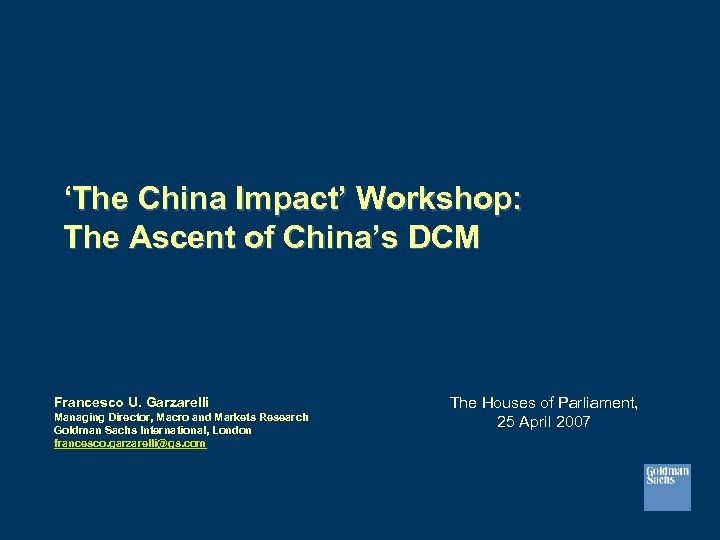 ‘The China Impact’ Workshop:
The Ascent of China’s DCM

Francesco U. Garzarelli
Managing Director, Macro and Markets Research
Goldman Sachs International, London
francesco.garzarelli@gs.com

The Houses of Parliament,
25 April 2007

Goldman Sachs